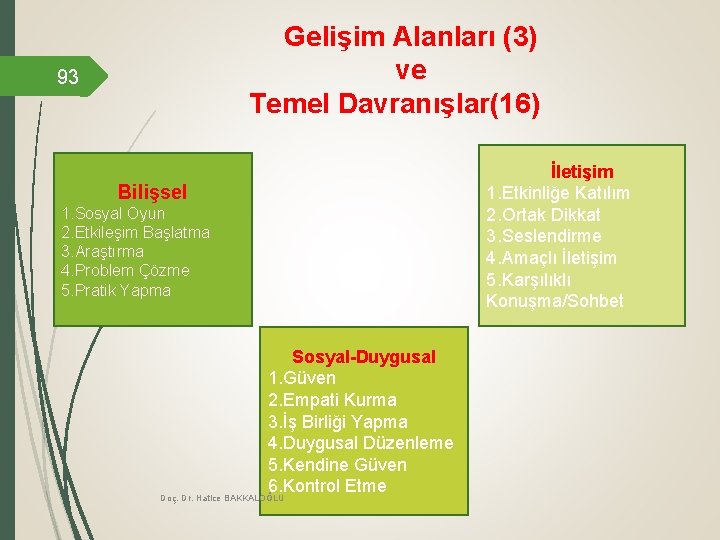 93

Gelişim Alanları (3)
ve
Temel Davranışlar(16)

Bilişsel
1.Sosyal Oyun
2.Etkileşim Başlatma
3.Araştırma
4.Problem Çözme
5.Pratik Yapma

İletişim
1.Etkinliğe Katılım
2.Ortak Dikkat
3.Seslendirme
4.Amaçlı İletişim
5.Karşılıklı Konuşma/Sohbet

Sosyal-Duygusal
1.Güven
2.Empati Kurma
3.İş Birliği Yapma
4.Duygusal Düzenleme
5.Kendine Güven
6.Kontrol Etme

Doç. Dr. Hatice BAKKALOĞLU